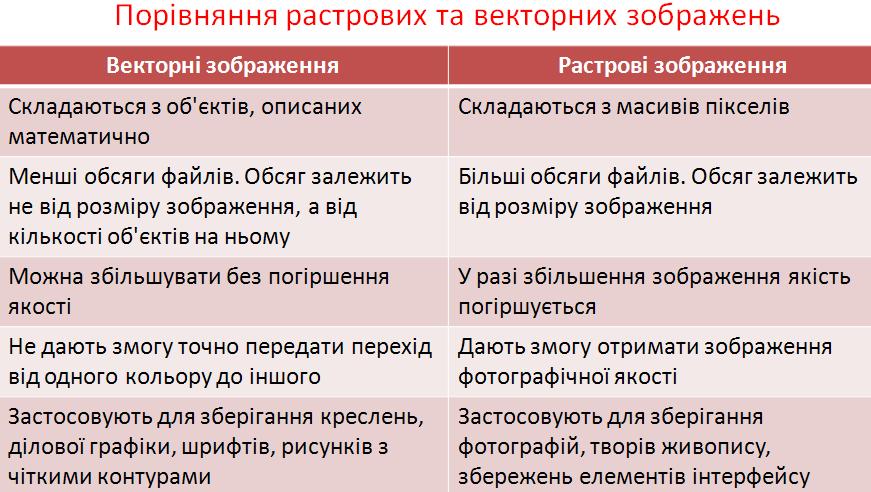 Порівняння растрових та векторних зображень

| Векторні зображення | Растрові зображення |
|---|---|
| Складаються з об'єктів, описаних математично | Складаються з масивів пікселів |
| Менші обсяги файлів. Обсяг залежить не від розміру зображення, а від кількості об'єктів на ньому | Більші обсяги файлів. Обсяг залежить від розміру зображення |
| Можна збільшувати без погіршення якості | У разі збільшення зображення якість погіршується |
| Не дають змогу точно передати перехід від одного кольору до іншого | Дають змогу отримати зображення фотографічної якості |
| Застосовують для зберігання креслень, ділової графіки, шрифтів, рисунків з чіткими контурами | Застосовують для зберігання фотографій, творів живопису, збережень елементів інтерфейсу |